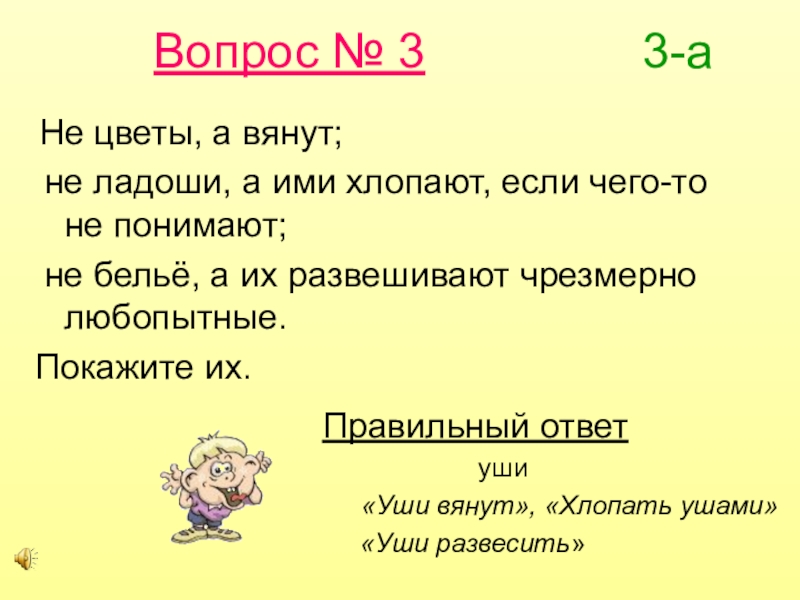 Вопрос № 3 3-а

Не цветы, а вянут;

не ладоши, а ими хлопают, если чего-то не понимают;

не бельё, а их развешивают чрезмерно любопытные.

Покажите их.

Правильный ответ

уши

«Уши вянут», «Хлопать ушами»

«Уши развесить»